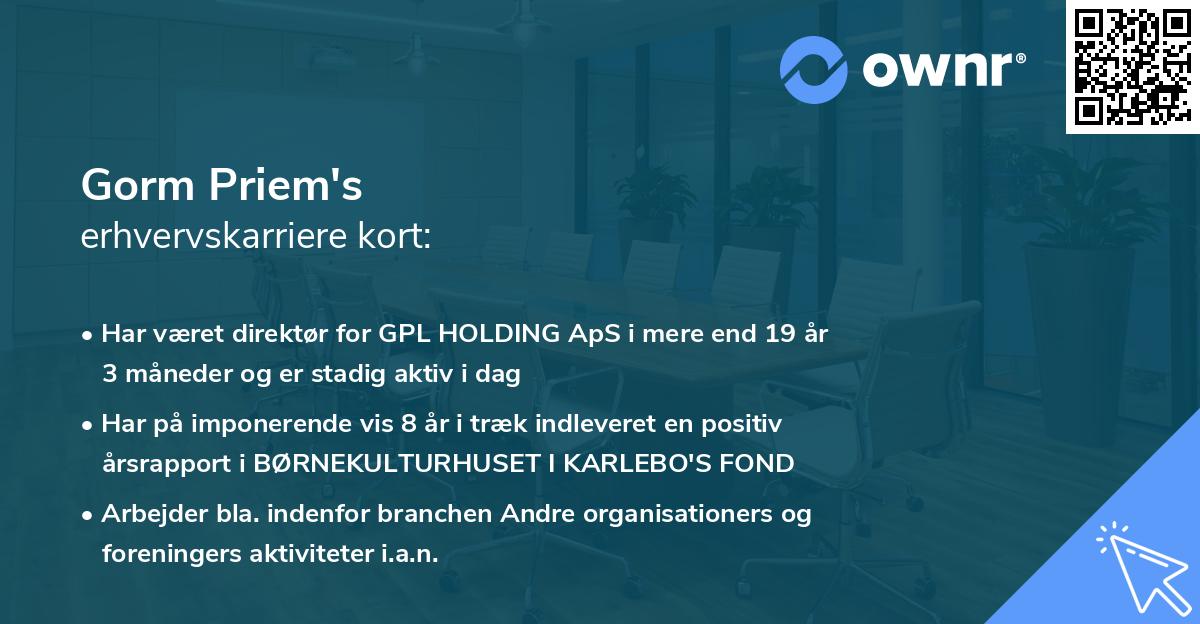 ownr®

Gorm Priem's
erhvervskarriere kort:

• Har været direktør for GPL HOLDING ApS i mere end 19 år 3 måneder og er stadig aktiv i dag

• Har på imponerende vis 8 år i træk indleveret en positiv årsrapport i BØRNEKULTURHUSET I KARLEBO'S FOND

• Arbejder bla. indenfor branchen Andre organisationers og foreningers aktiviteter i.a.n.